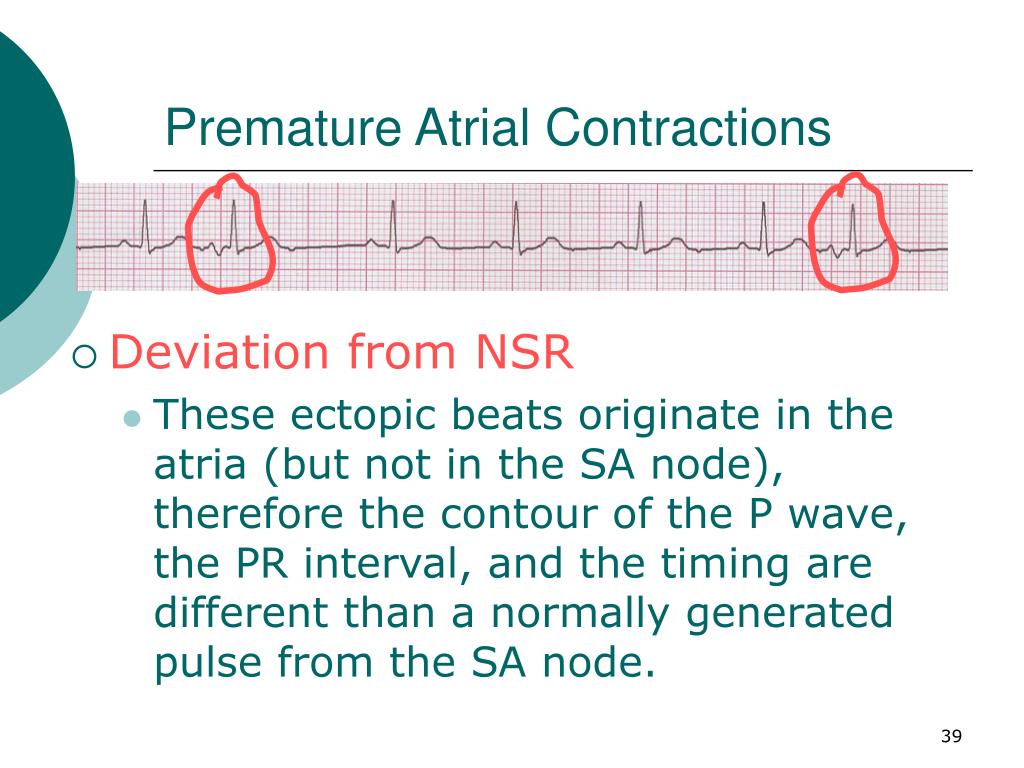 Premature Atrial Contractions

Deviation from NSR

These ectopic beats originate in the atria (but not in the SA node), therefore the contour of the P wave, the PR interval, and the timing are different than a normally generated pulse from the SA node.

39